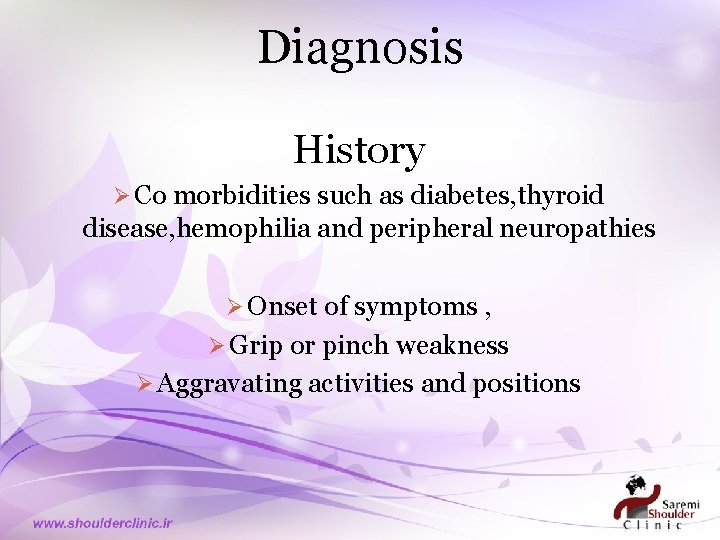 Diagnosis

History

➢ Co morbidities such as diabetes,thyroid disease,hemophilia and peripheral neuropathies

➢ Onset of symptoms ,

➢ Grip or pinch weakness

➢ Aggravating activities and positions

www.shoulderclinic.ir

Saremi Shoulder Clinic